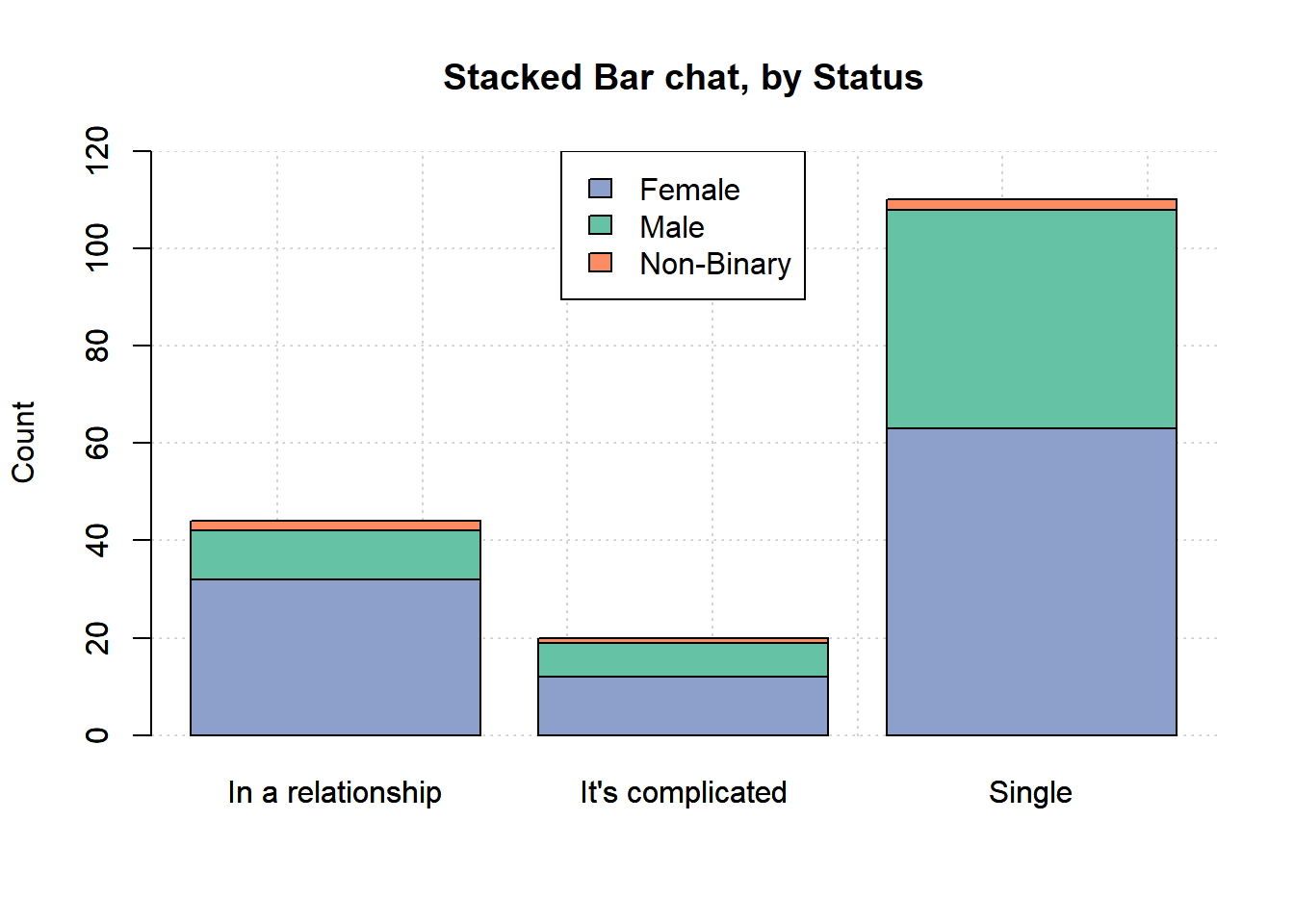 Stacked Bar chat, by Status

Female
Male
Non-Binary

Count

120
100
80
60
40
20
0

In a relationship
It's complicated
Single